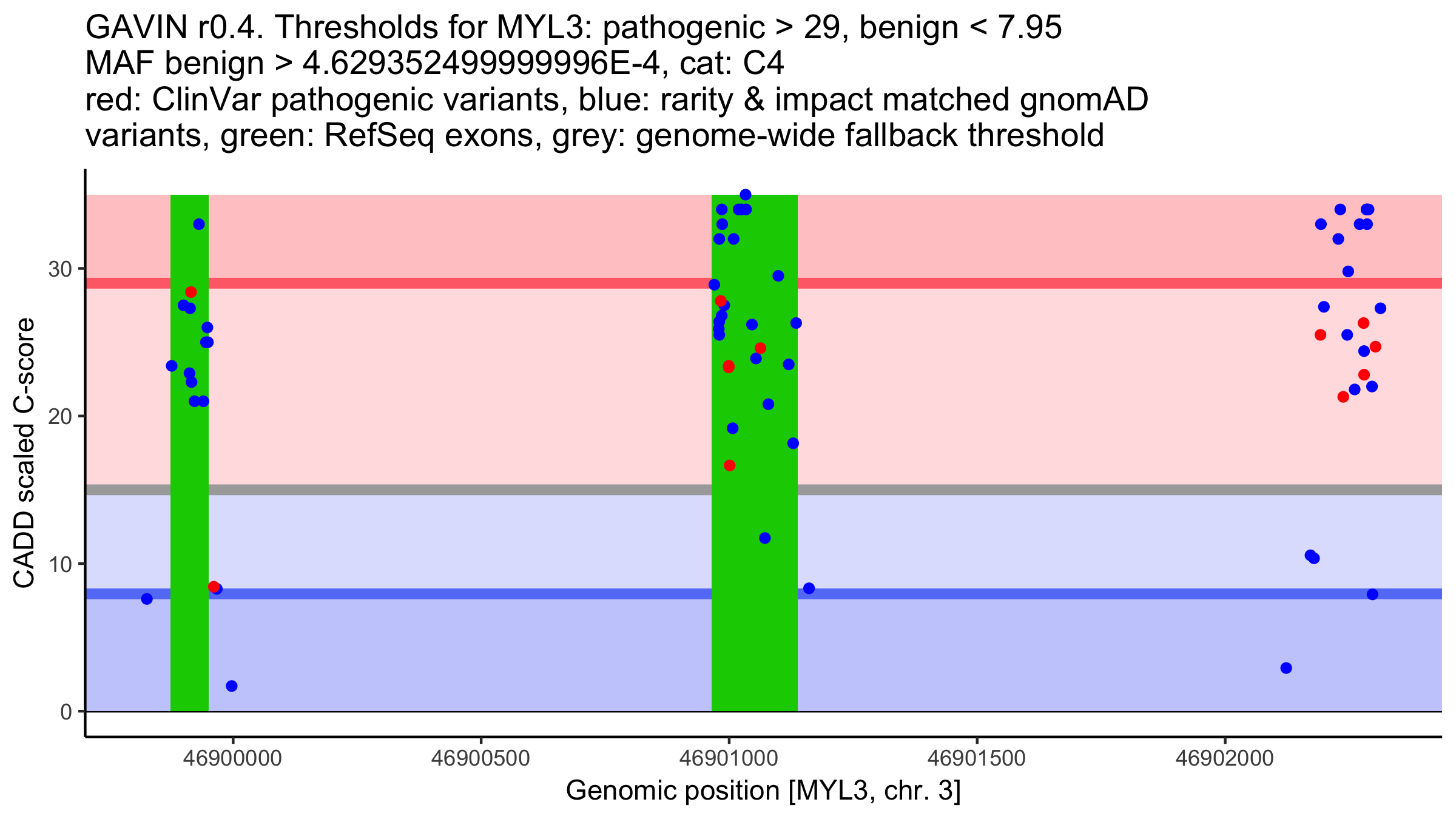 GAVIN r0.4. Thresholds for MYL3: pathogenic > 29, benign < 7.95
MAF benign > 4.629352499999996E-4, cat: C4
red: ClinVar pathogenic variants, blue: rarity & impact matched gnomAD variants, green: RefSeq exons, grey: genome-wide fallback threshold

CADD scaled C-score

30
20
10
0

46900000
46900500
46901000
46901500
46902000

Genomic position [MYL3, chr. 3]